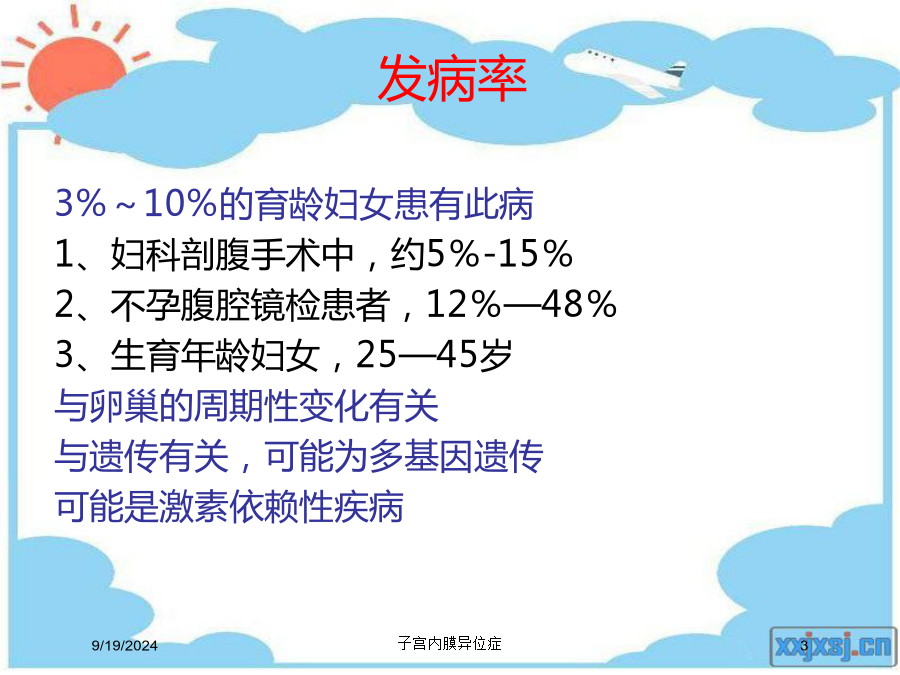 发病率

3%～10%的育龄妇女患有此病
1、妇科剖腹手术中，约5%-15%
2、不孕腹腔镜检患者，12%—48%
3、生育年龄妇女，25—45岁
与卵巢的周期性变化有关
与遗传有关，可能为多基因遗传
可能是激素依赖性疾病

9/19/2024
子宫内膜异位症
3
xxjxsj.cn